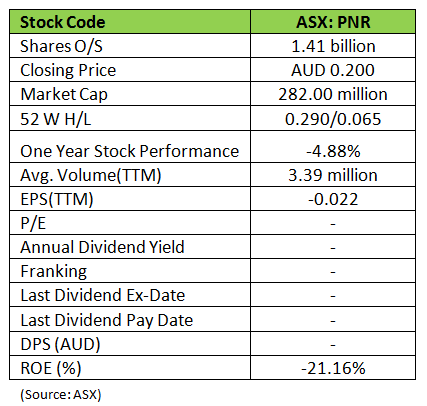 | Stock Code | ASX: PNR |
|---|---|
| Shares O/S | 1.41 billion |
| Closing Price | AUD 0.200 |
| Market Cap | 282.00 million |
| 52 W H/L | 0.290/0.065 |
| One Year Stock Performance | -4.88% |
| Avg. Volume(TTM) | 3.39 million |
| EPS(TTM) | -0.022 |
| P/E | - |
| Annual Dividend Yield | - |
| Franking | - |
| Last Dividend Ex-Date | - |
| Last Dividend Pay Date | - |
| DPS (AUD) | - |
| ROE (%) | -21.16% |

(Source: ASX)